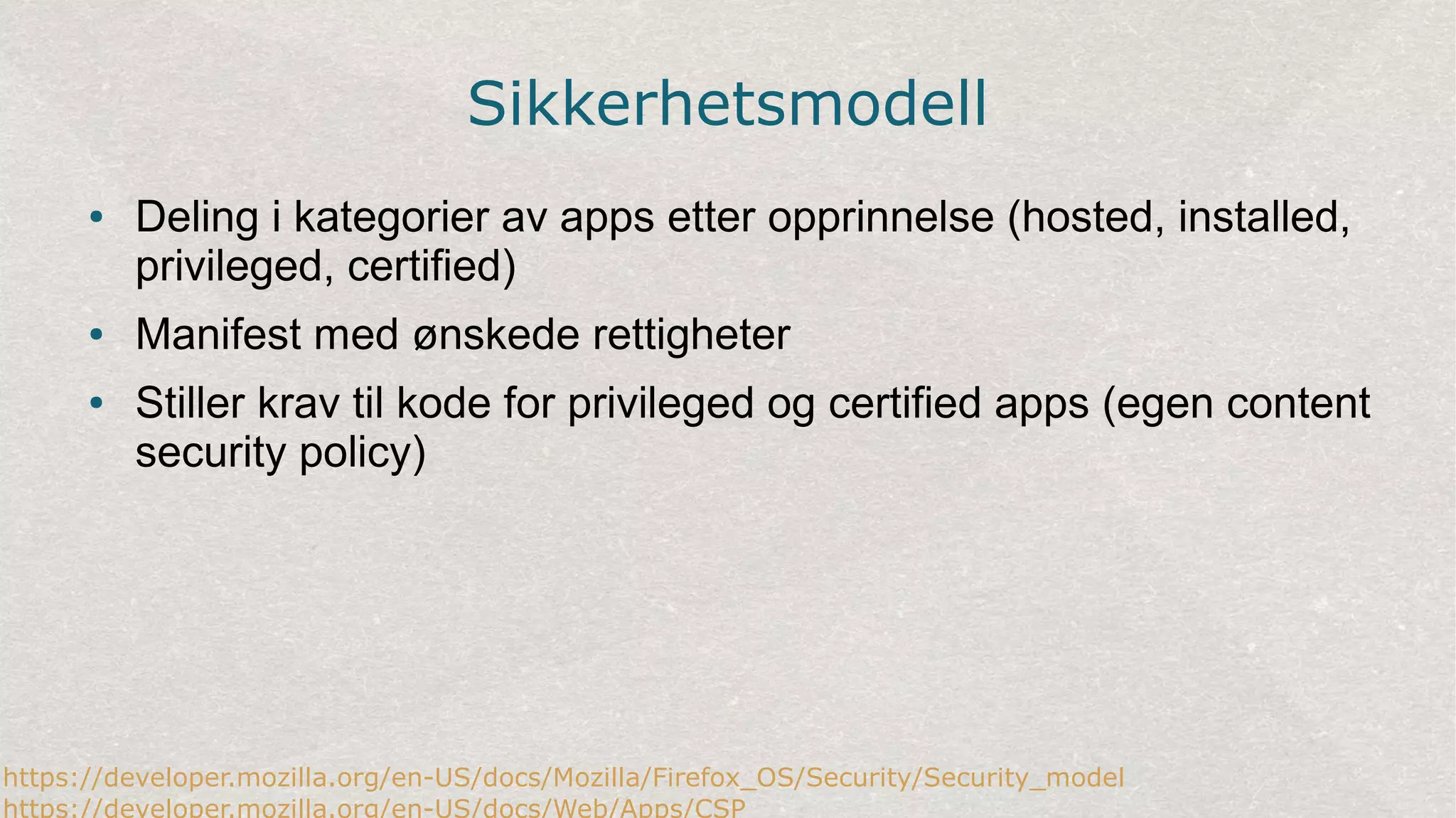 Sikkerhetsmodell

• Deling i kategorier av apps etter opprinnelse (hosted, installed, privileged, certified)

• Manifest med ønskede rettigheter

• Stiller krav til kode for privileged og certified apps (egen content security policy)

https://developer.mozilla.org/en-US/docs/Mozilla/Firefox_OS/Security/Security_model
https://developer.mozilla.org/en-US/docs/Web/Apps/CSP